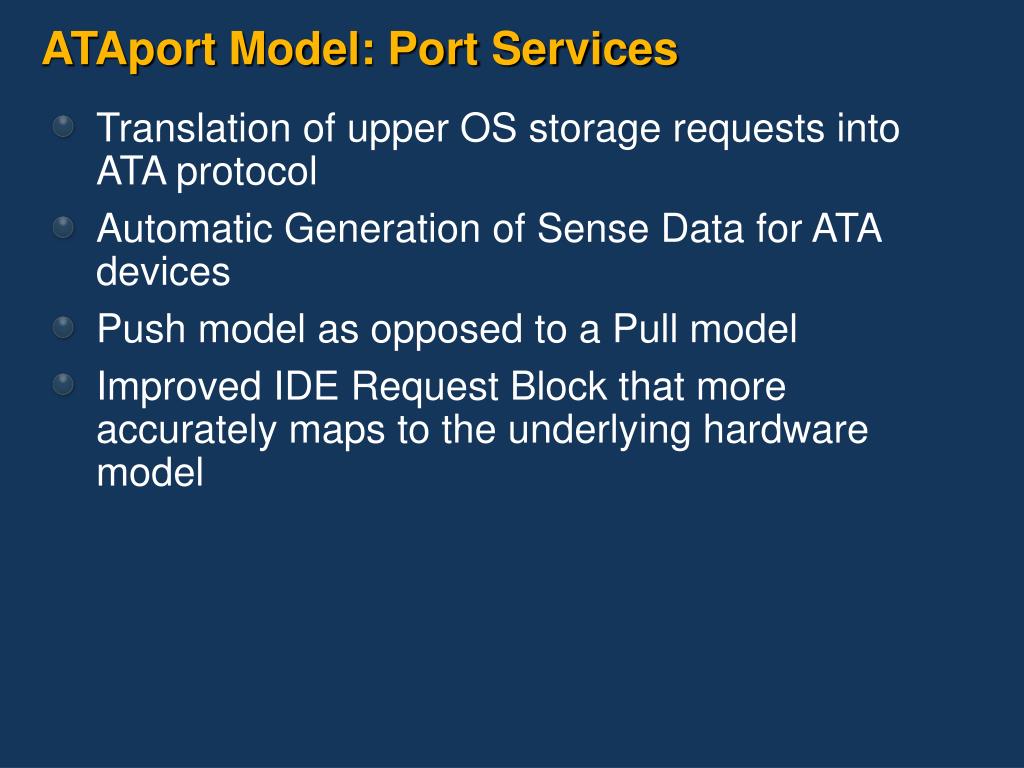 ATAport Model: Port Services

Translation of upper OS storage requests into ATA protocol

Automatic Generation of Sense Data for ATA devices

Push model as opposed to a Pull model

Improved IDE Request Block that more accurately maps to the underlying hardware model